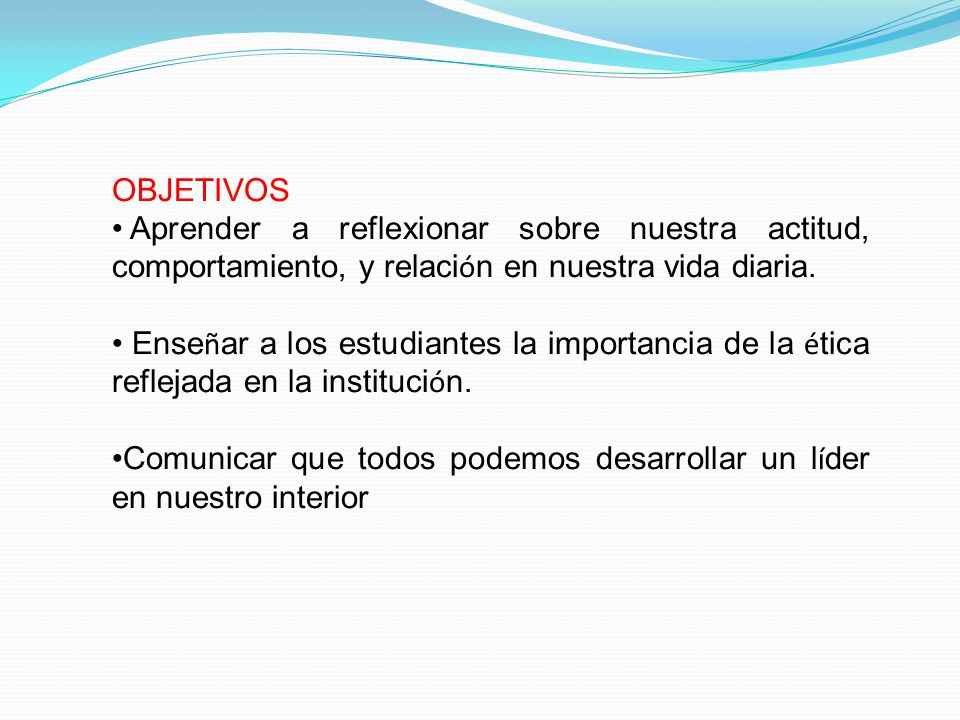 OBJETIVOS
• Aprender a reflexionar sobre nuestra actitud, comportamiento, y relación en nuestra vida diaria.

• Enseñar a los estudiantes la importancia de la ética reflejada en la institución.

•Comunicar que todos podemos desarrollar un líder en nuestro interior